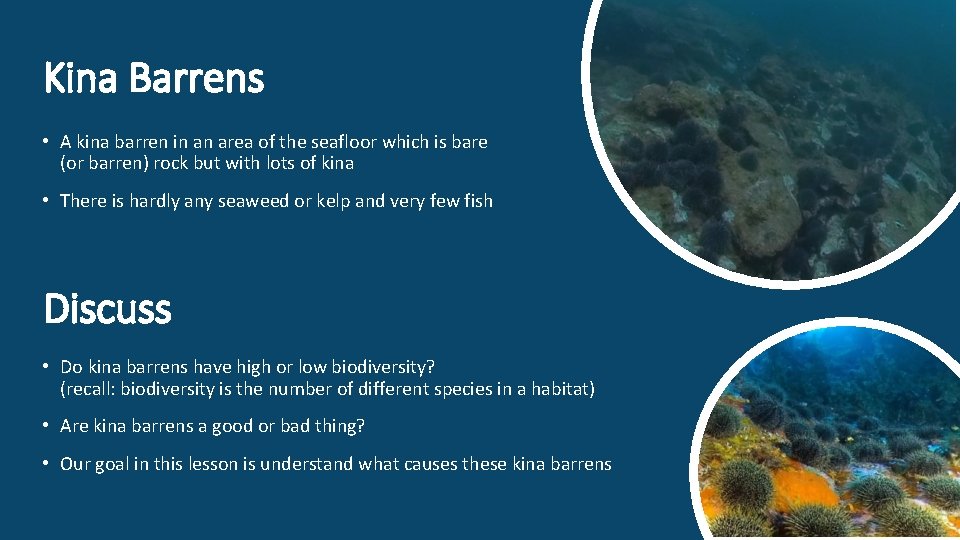 Kina Barrens

• A kina barren in an area of the seafloor which is bare (or barren) rock but with lots of kina

• There is hardly any seaweed or kelp and very few fish

Discuss

• Do kina barrens have high or low biodiversity? (recall: biodiversity is the number of different species in a habitat)

• Are kina barrens a good or bad thing?

• Our goal in this lesson is understand what causes these kina barrens